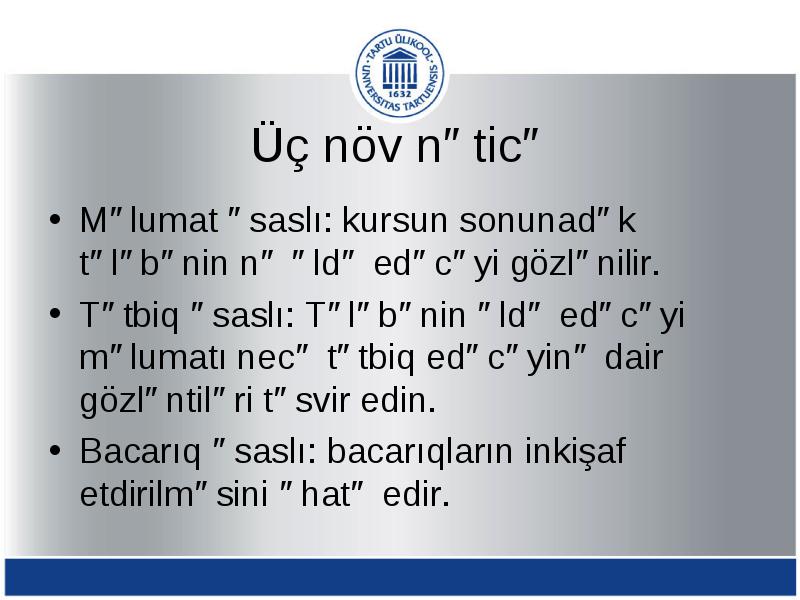 TARTU ÜLIKOOL UNIVERSITAS TARTUENSIS 1632

Üç növ n″ tic″

• M″ lumat ″ saslı: kursun sonunad″ k t″ l″ b″ nin n″ ″ ld″ ed″ c″ yi gözl″ nilir.

• T″ tbiq ″ saslı: T″ l″ b″ nin ″ ld″ ed″ c″ yi m″ lumatı nec″ t″ tbiq ed″ c″ yin″ dair gözl″ ntil″ ri t″ svir edin.

• Bacarıq ″ saslı: bacarıqların inkişaf etdirilm″ sini ″ hat″ edir.